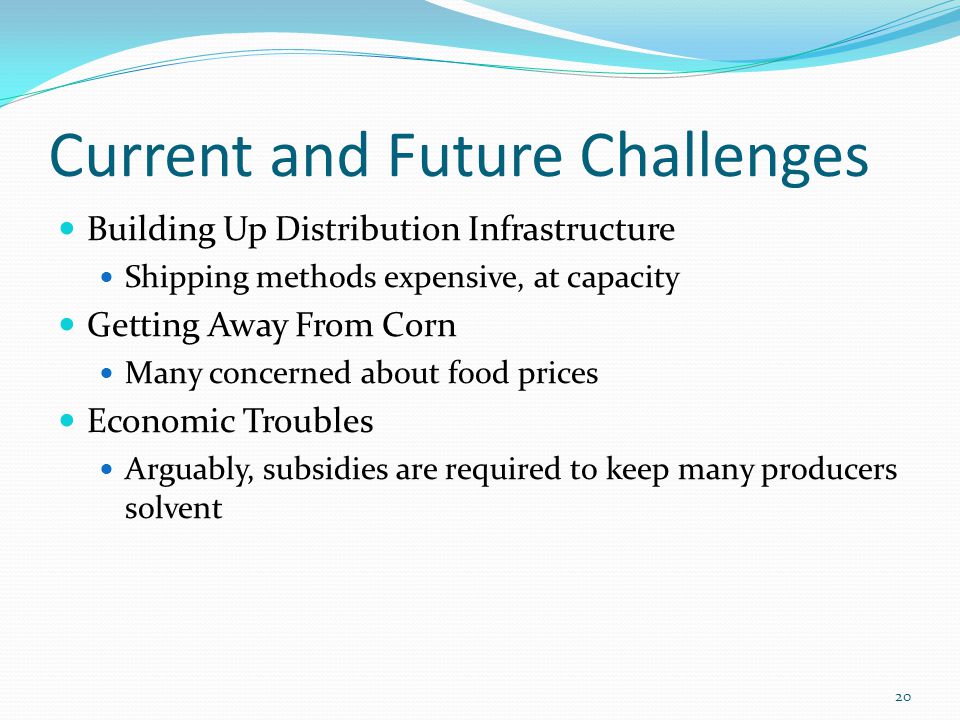 Current and Future Challenges

- Building Up Distribution Infrastructure
  - Shipping methods expensive, at capacity
- Getting Away From Corn
  - Many concerned about food prices
- Economic Troubles
  - Arguably, subsidies are required to keep many producers solvent

20